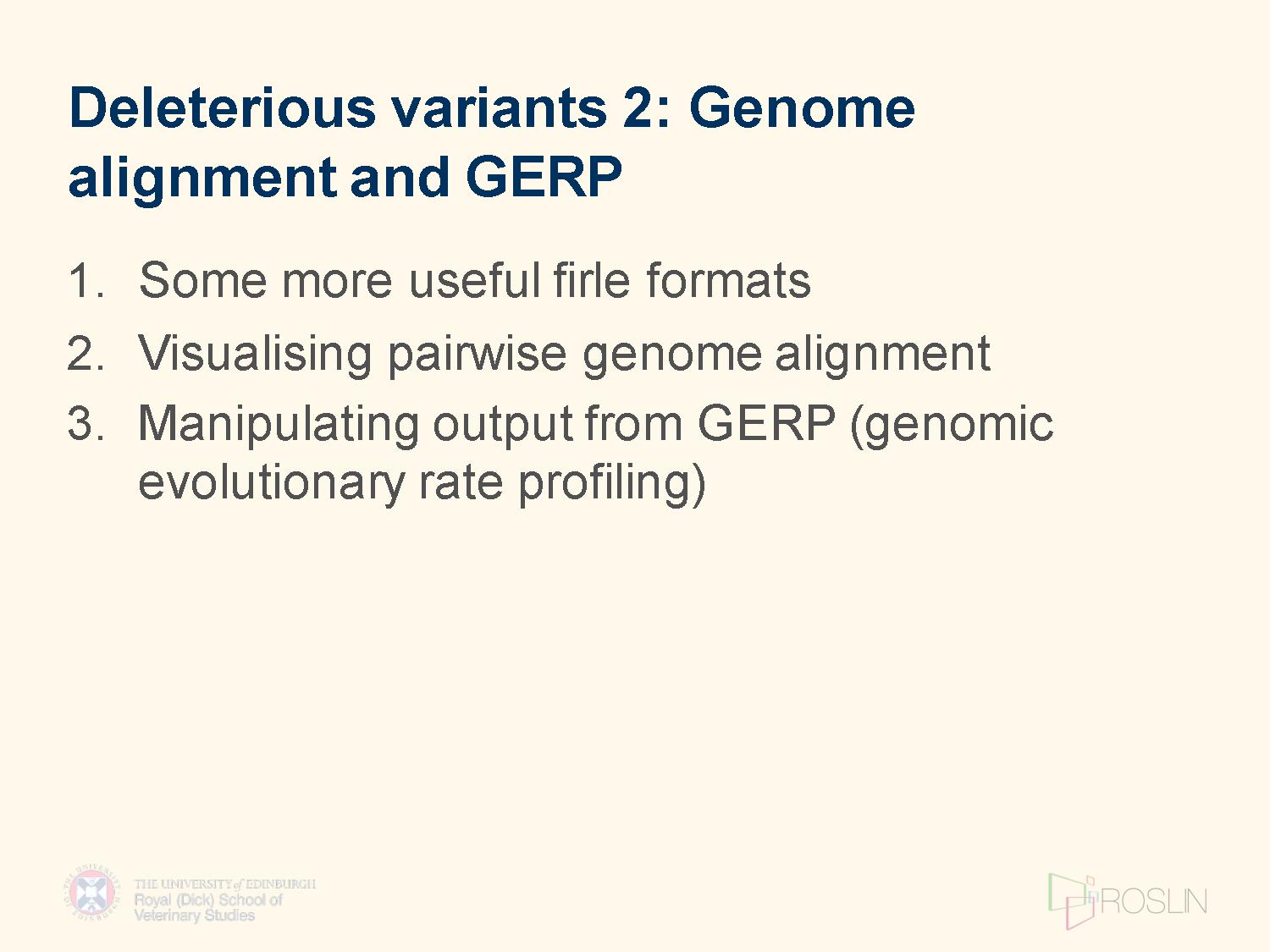 Deleterious variants 2: Genome alignment and GERP

1. Some more useful firle formats
2. Visualising pairwise genome alignment
3. Manipulating output from GERP (genomic evolutionary rate profiling)

THE UNIVERSITY of EDINBURGH
Royal (Dick) School of Veterinary Studies

ROSLIN